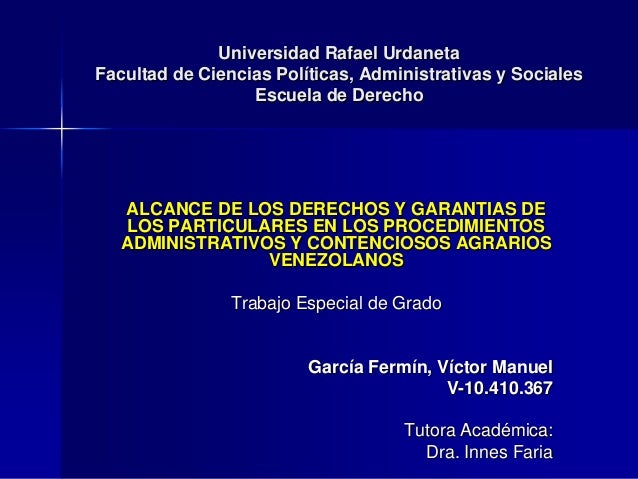 Universidad Rafael Urdaneta
Facultad de Ciencias Políticas, Administrativas y Sociales
Escuela de Derecho

ALCANCE DE LOS DERECHOS Y GARANTIAS DE LOS PARTICULARES EN LOS PROCEDIMIENTOS ADMINISTRATIVOS Y CONTENCIOSOS AGRARIOS VENEZOLANOS

Trabajo Especial de Grado

García Fermín, Víctor Manuel
V-10.410.367

Tutora Académica:
Dra. Innes Faria